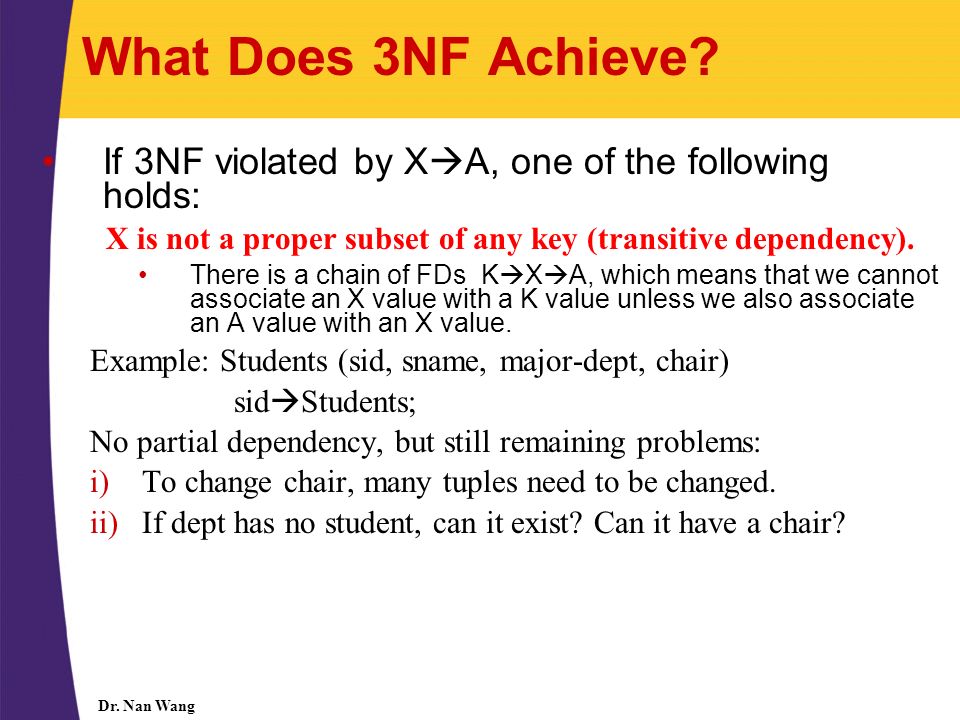 What Does 3NF Achieve?

• If 3NF violated by X→A, one of the following holds:

X is not a proper subset of any key (transitive dependency).

• There is a chain of FDs K→X→A, which means that we cannot associate an X value with a K value unless we also associate an A value with an X value.

Example: Students (sid, sname, major-dept, chair)

sid→Students;

No partial dependency, but still remaining problems:

i) To change chair, many tuples need to be changed.

ii) If dept has no student, can it exist? Can it have a chair?

Dr. Nan Wang